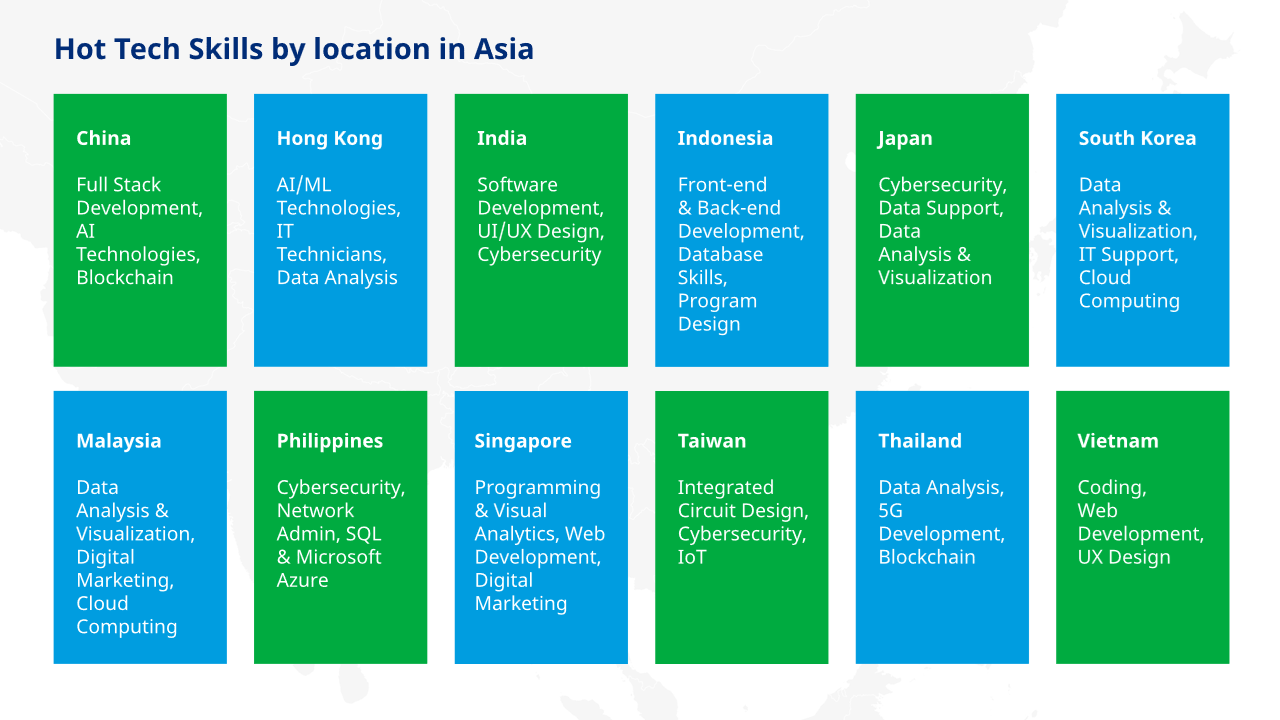 Hot Tech Skills by location in Asia

China

Full Stack Development, AI Technologies, Blockchain

Hong Kong

AI/ML Technologies, IT Technicians, Data Analysis

India

Software Development, UI/UX Design, Cybersecurity

Indonesia

Front-end & Back-end Development, Database Skills, Program Design

Japan

Cybersecurity, Data Support, Data Analysis & Visualization

South Korea

Data Analysis & Visualization, IT Support, Cloud Computing

Malaysia

Data Analysis & Visualization, Digital Marketing, Cloud Computing

Philippines

Cybersecurity, Network Admin, SQL & Microsoft Azure

Singapore

Programming & Visual Analytics, Web Development, Digital Marketing

Taiwan

Integrated Circuit Design, Cybersecurity, IoT

Thailand

Data Analysis, 5G Development, Blockchain

Vietnam

Coding, Web Development, UX Design